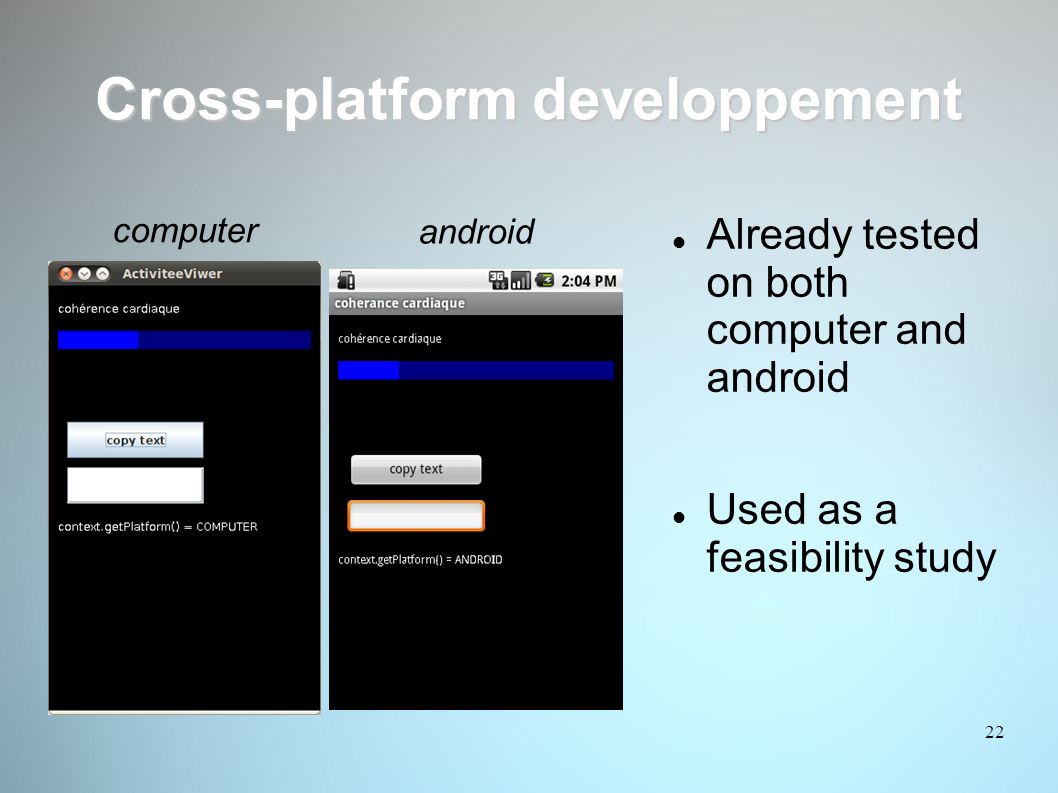 Cross-platform developpement

computer

ActiviteeViwer

cohérence cardiaque

copy text

context.getPlatform() = COMPUTER

android

3G 2:04 PM

coherance cardiaque

cohérence cardiaque

copy text

context.getPlatform() = ANDROID

- Already tested on both computer and android
- Used as a feasibility study

22